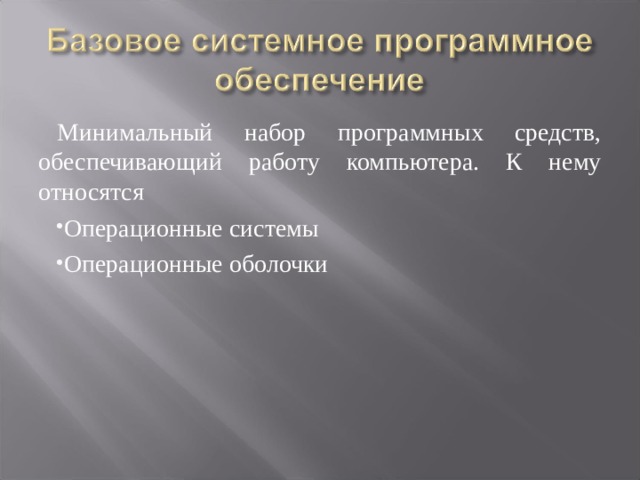 Базовое системное программное обеспечение

Минимальный набор программных средств, обеспечивающий работу компьютера. К нему относятся

•Операционные системы

•Операционные оболочки